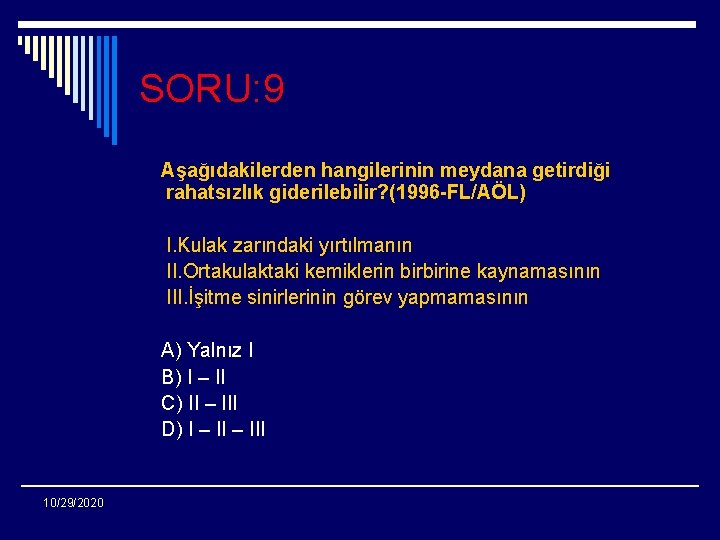 SORU:9

Aşağıdakilerden hangilerinin meydana getirdiği rahatsızlık giderilebilir?(1996-FL/AÖL)

I.Kulak zarındaki yırtılmanın
II.Ortakulaktaki kemiklerin birbirine kaynamasının
III.İşitme sinirlerinin görev yapmamasının

A) Yalnız I
B) I – II
C) II – III
D) I – II – III

10/29/2020